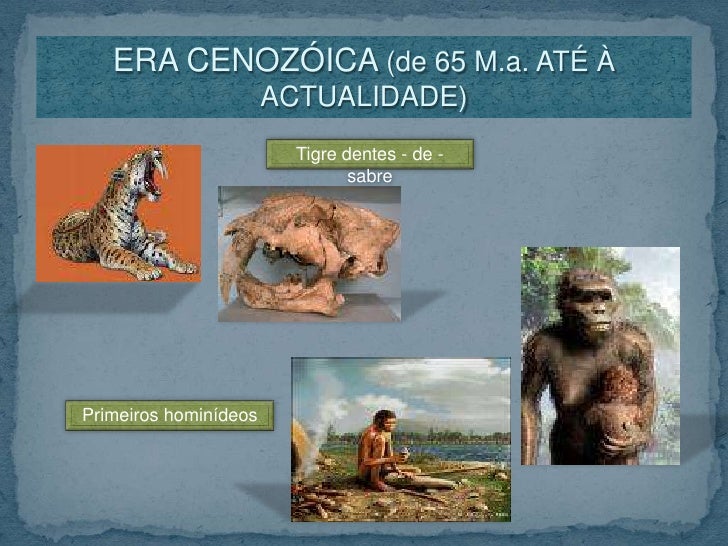 ERA CENOZÓICA (de 65 M.a. ATÉ À ACTUALIDADE)

Tigre dentes - de - sabre

Primeiros hominídeos